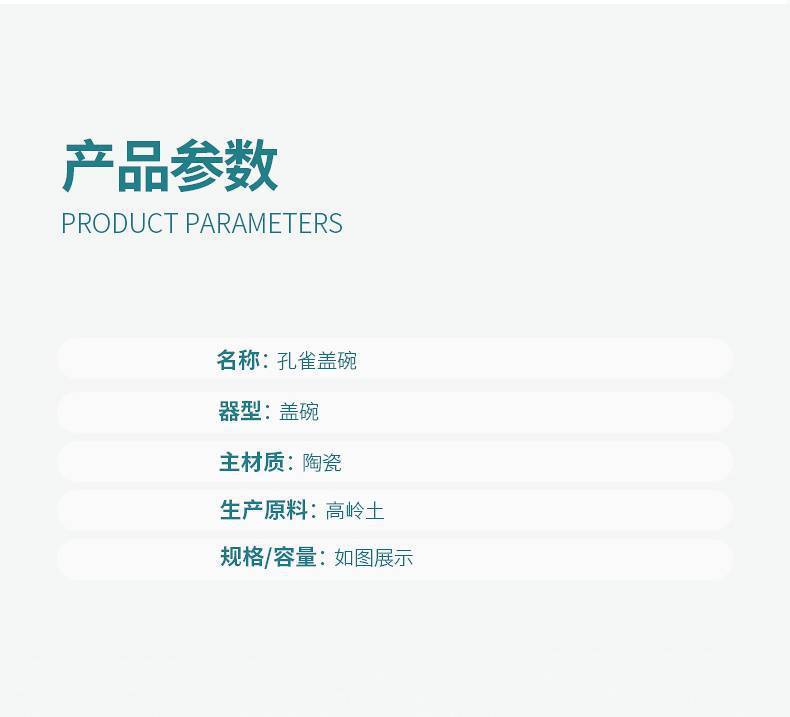 产品参数
PRODUCT PARAMETERS

名称：孔雀盖碗

器型：盖碗

主材质：陶瓷

生产原料：高岭土

规格/容量：如图展示